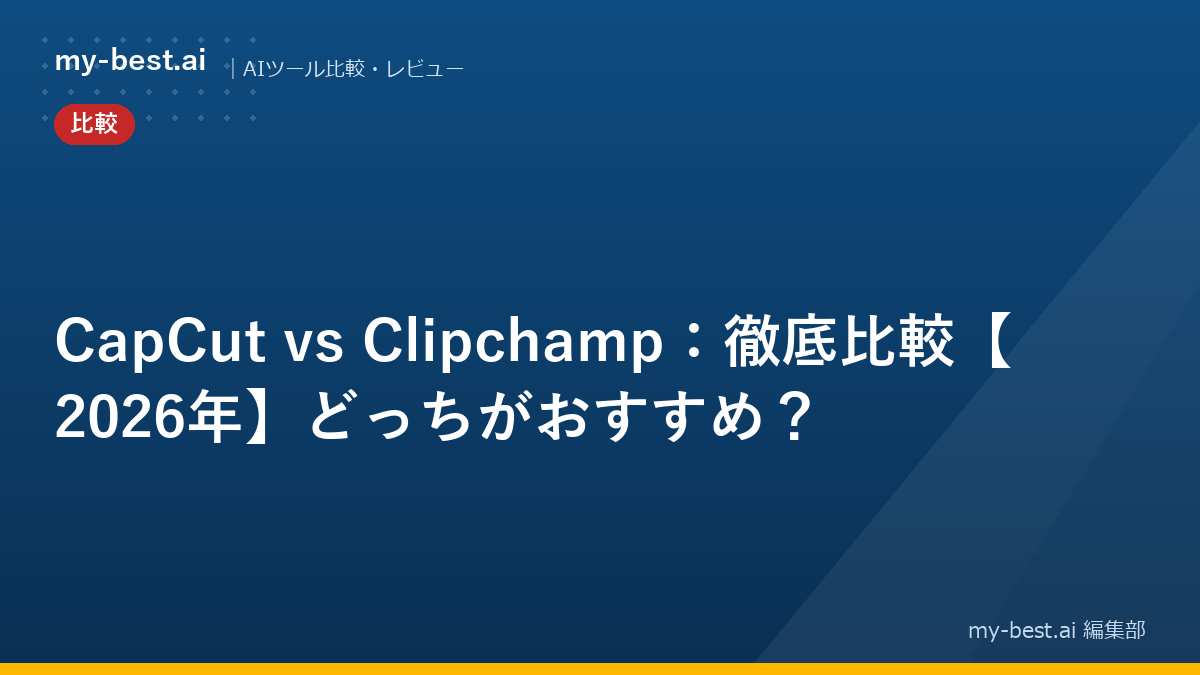 my-best.ai
| AIツール比較・レビュー

比較

CapCut vs Clipchamp：徹底比較【2026年】どっちがおすすめ？

my-best.ai 編集部